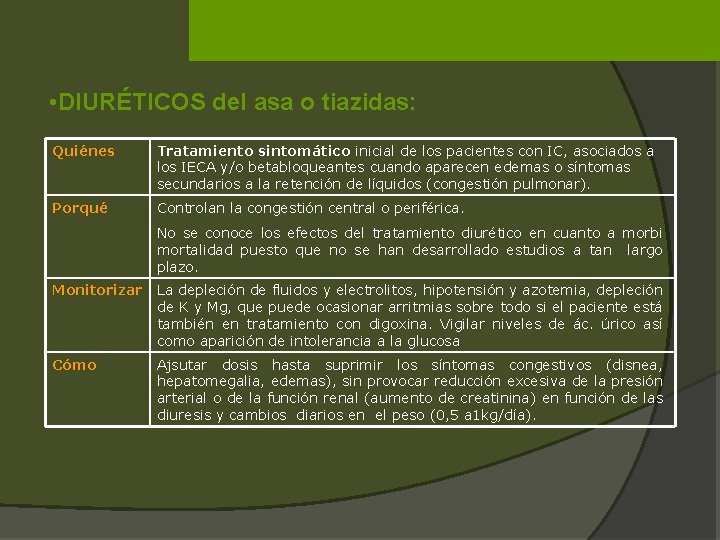 •DIURÉTICOS del asa o tiazidas:

| Quiénes | Tratamiento sintomático inicial de los pacientes con IC, asociados a los IECA y/o betabloqueantes cuando aparecen edemas o síntomas secundarios a la retención de líquidos (congestión pulmonar). |
|---|---|
| Porqué | Controlan la congestión central o periférica. No se conoce los efectos del tratamiento diurético en cuanto a morbi mortalidad puesto que no se han desarrollado estudios a tan largo plazo. |
| Monitorizar | La depleción de fluidos y electrolitos, hipotensión y azotemia, depleción de K y Mg, que puede ocasionar arritmias sobre todo si el paciente está también en tratamiento con digoxina. Vigilar niveles de ác. úrico así como aparición de intolerancia a la glucosa |
| Cómo | Ajsutar dosis hasta suprimir los síntomas congestivos (disnea, hepatomegalia, edemas), sin provocar reducción excesiva de la presión arterial o de la función renal (aumento de creatinina) en función de las diuresis y cambios diarios en el peso (0,5 a1kg/día). |